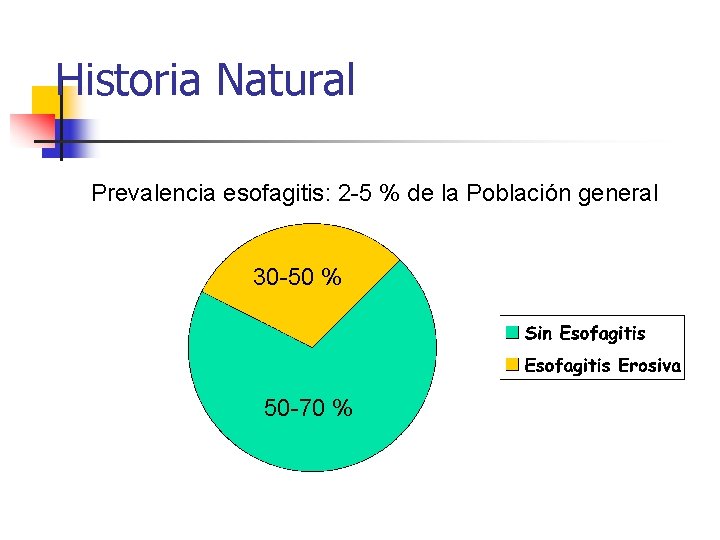 Historia Natural

Prevalencia esofagitis: 2-5 % de la Población general

30-50 %

50-70 %

Sin Esofagitis
Esofagitis Erosiva